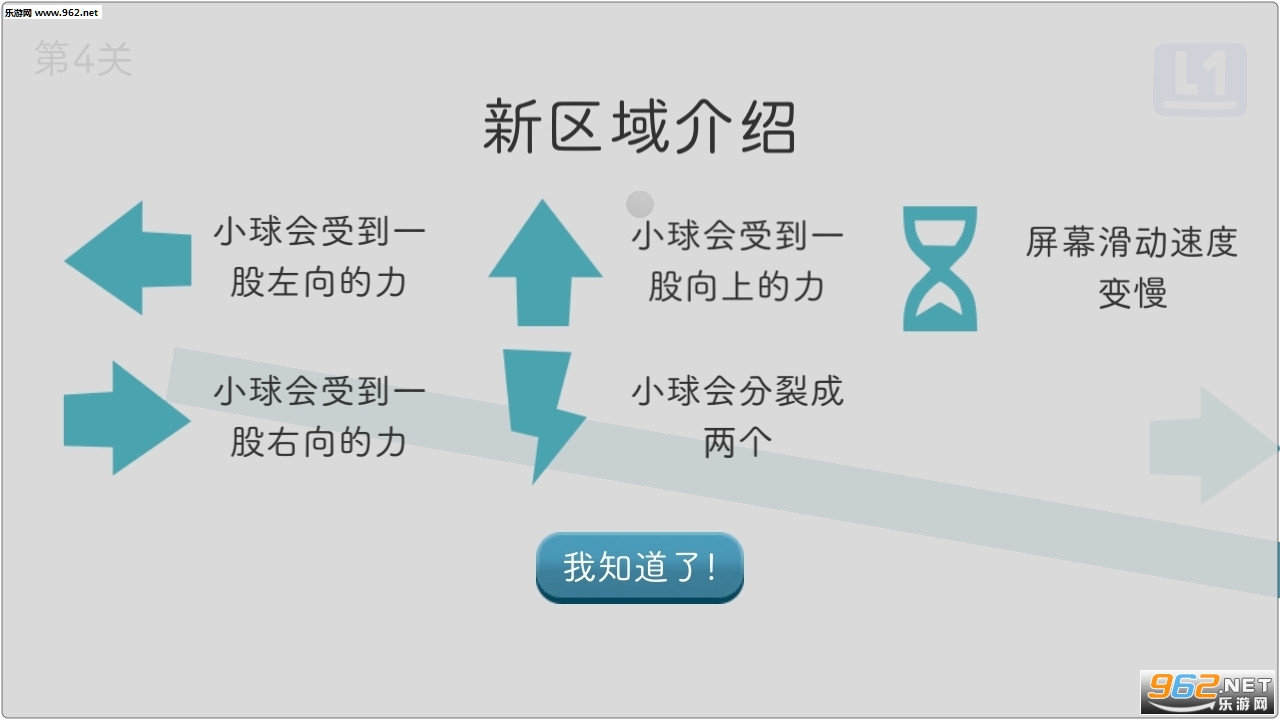 乐游网 www.962.net

第4关

L1

新区域介绍

小球会受到一股左向的力

小球会受到一股向上的力

屏幕滑动速度变慢

小球会受到一股右向的力

小球会分裂成两个

我知道了!

962.NET 乐游网